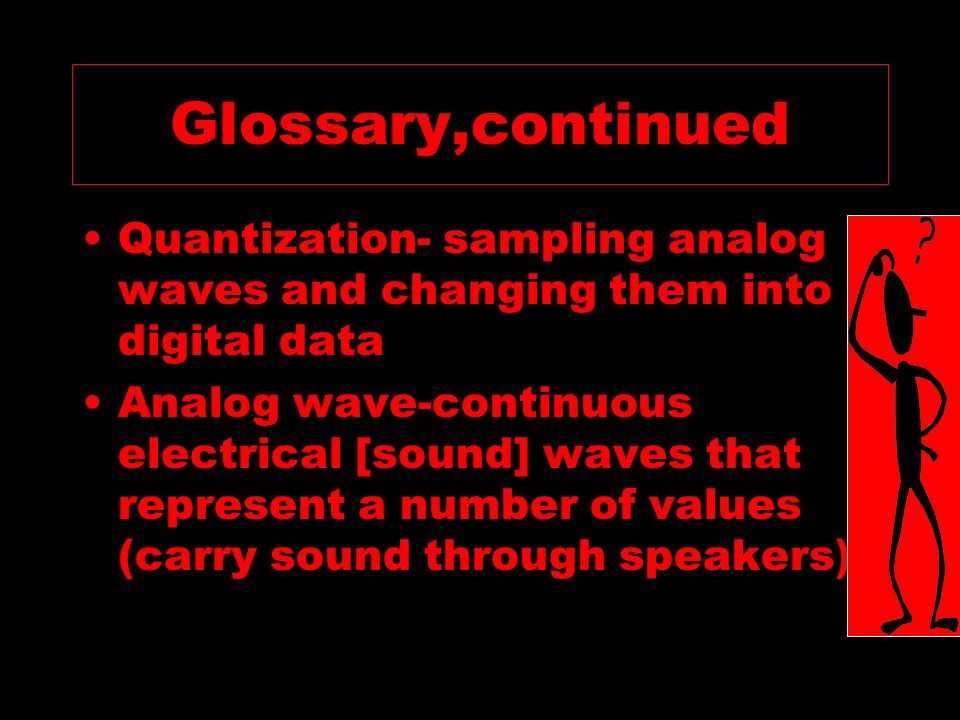 Glossary,continued

• Quantization- sampling analog waves and changing them into digital data

• Analog wave-continuous electrical [sound] waves that represent a number of values (carry sound through speakers)

?